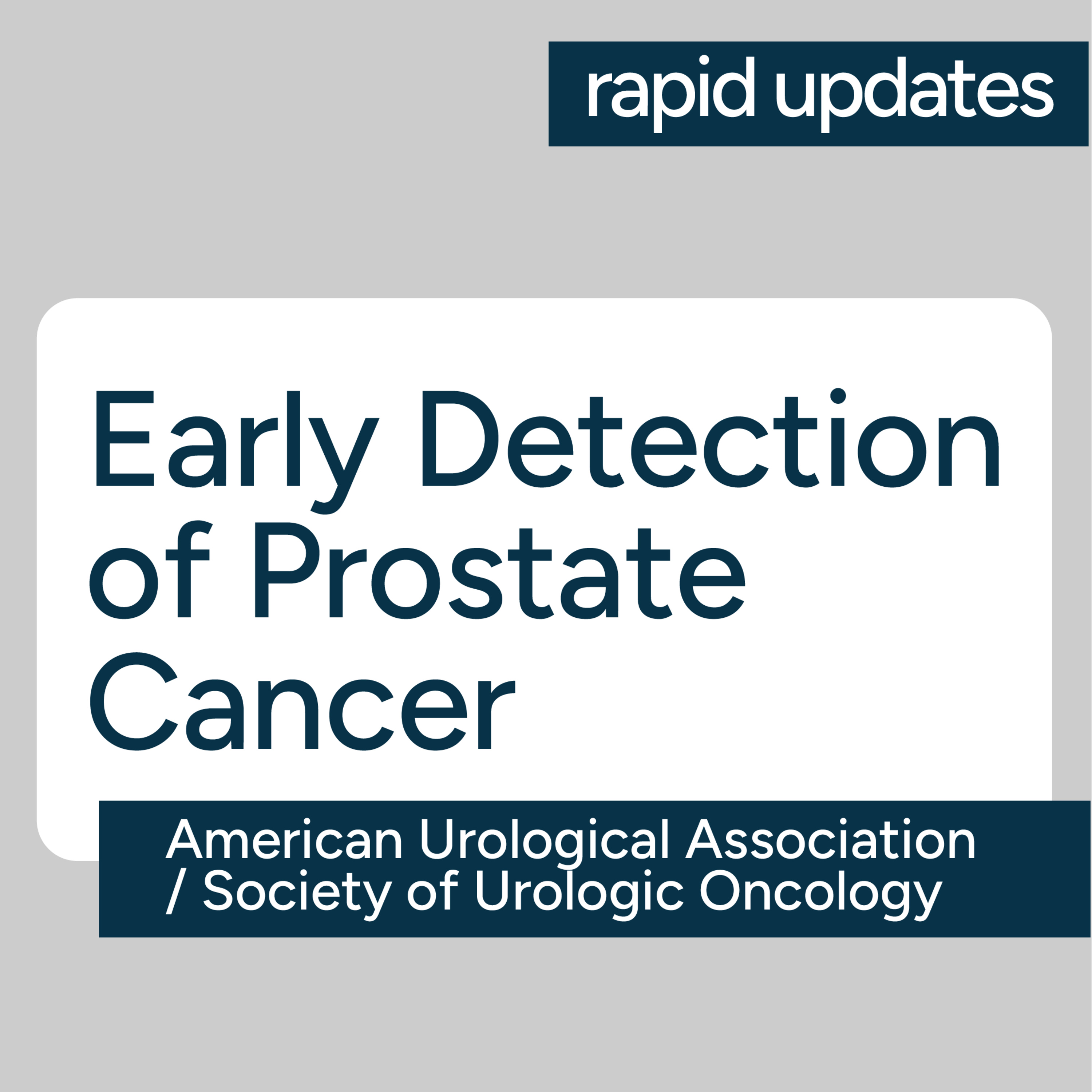 rapid updates

Early Detection of Prostate Cancer

American Urological Association / Society of Urologic Oncology